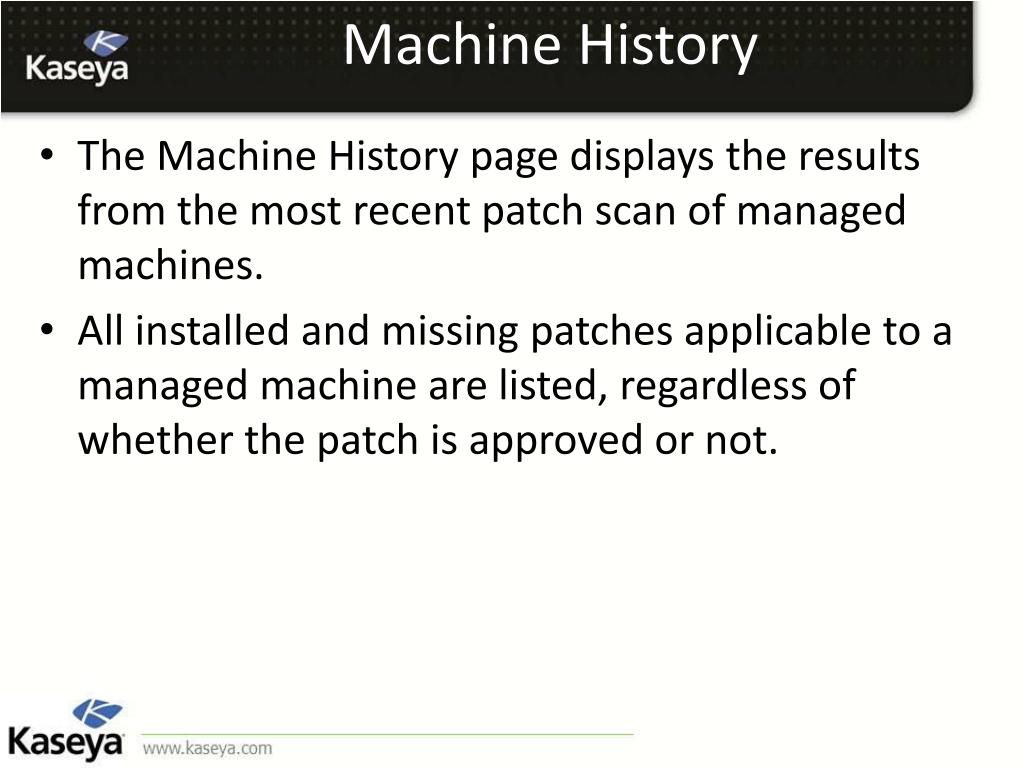 Kaseya

Machine History

• The Machine History page displays the results from the most recent patch scan of managed machines.

• All installed and missing patches applicable to a managed machine are listed, regardless of whether the patch is approved or not.

Kaseya www.kaseya.com